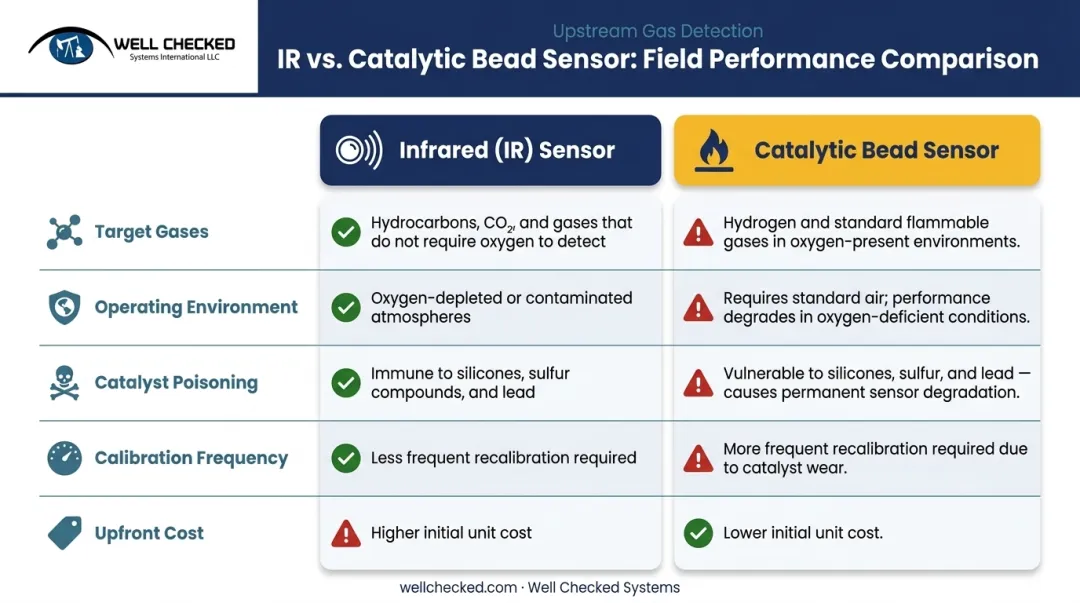 WELL CHECKED
Systems International LLC

Upstream Gas Detection

IR vs. Catalytic Bead Sensor: Field Performance Comparison

| | Infrared (IR) Sensor | Catalytic Bead Sensor |
|---|---|---|
| Target Gases | Hydrocarbons, $CO_2$, and gases that do not require oxygen to detect | Hydrogen and standard flammable gases in oxygen-present environments. |
| Operating Environment | Oxygen-depleted or contaminated atmospheres | Requires standard air; performance degrades in oxygen-deficient conditions. |
| Catalyst Poisoning | Immune to silicones, sulfur compounds, and lead | Vulnerable to silicones, sulfur, and lead — causes permanent sensor degradation. |
| Calibration Frequency | Less frequent recalibration required | More frequent recalibration required due to catalyst wear. |
| Upfront Cost | Higher initial unit cost | Lower initial unit cost. |

wellchecked.com · Well Checked Systems